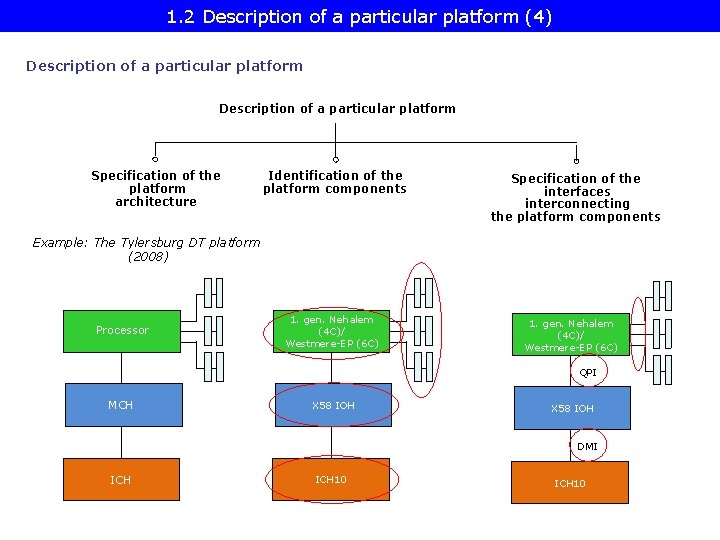 1.2 Description of a particular platform (4)

Description of a particular platform

Description of a particular platform

Specification of the platform architecture

Identification of the platform components

Specification of the interfaces interconnecting the platform components

Example: The Tylersburg DT platform (2008)

Processor

MCH

ICH

1. gen. Nehalem (4C)/ Westmere-EP (6C)

X58 IOH

ICH10

1. gen. Nehalem (4C)/ Westmere-EP (6C)

QPI

X58 IOH

DMI

ICH10